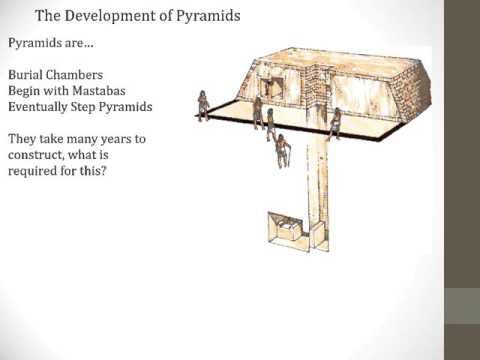 The Development of Pyramids

Pyramids are…

Burial Chambers
Begin with Mastabas
Eventually Step Pyramids

They take many years to construct, what is required for this?